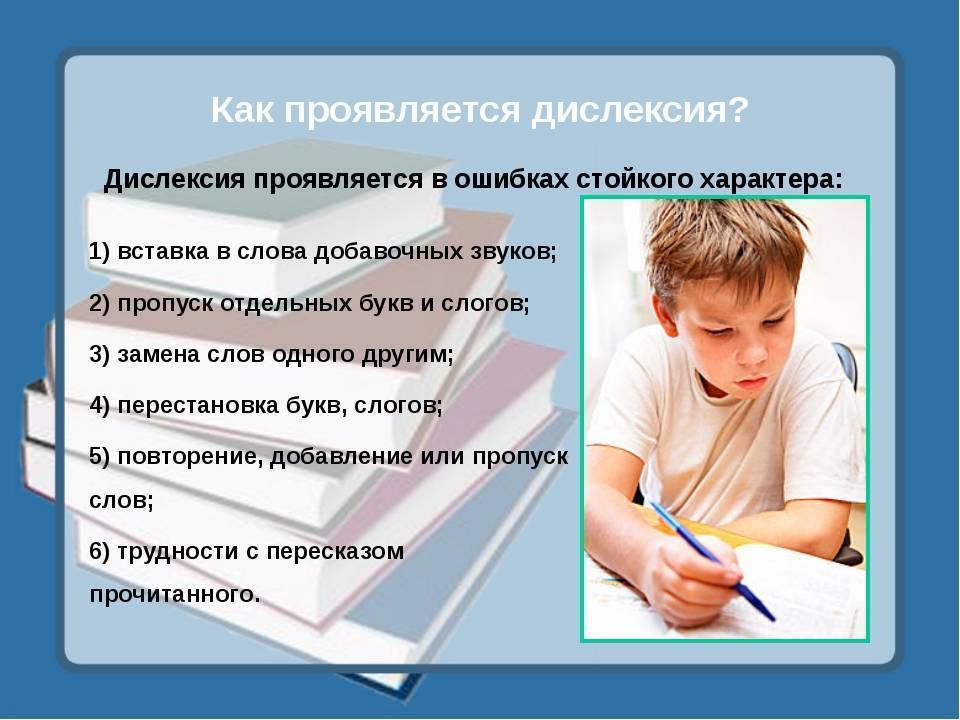 Как проявляется дислексия?

Дислексия проявляется в ошибках стойкого характера:

1) вставка в слова добавочных звуков;

2) пропуск отдельных букв и слогов;

3) замена слов одного другим;

4) перестановка букв, слогов;

5) повторение, добавление или пропуск слов;

6) трудности с пересказом прочитанного.